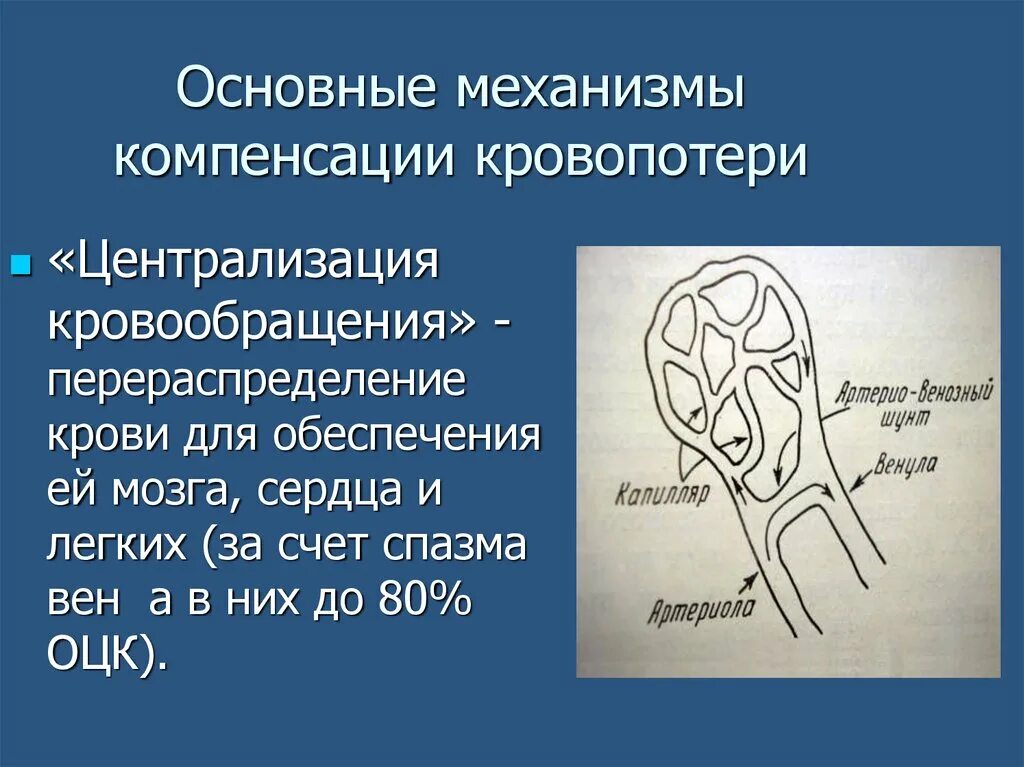 Основные механизмы компенсации кровопотери

«Централизация кровообращения» - перераспределение крови для обеспечения ей мозга, сердца и легких (за счет спазма вен а в них до 80% ОЦК).

Артерио-Венозный шунт

Венула

Капилляр

Артериола